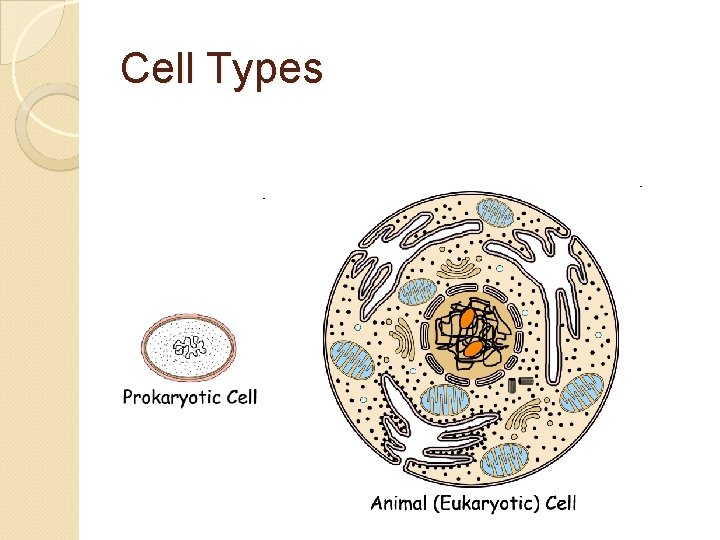 Cell Types

Prokaryotic Cell

Animal (Eukaryotic) Cell